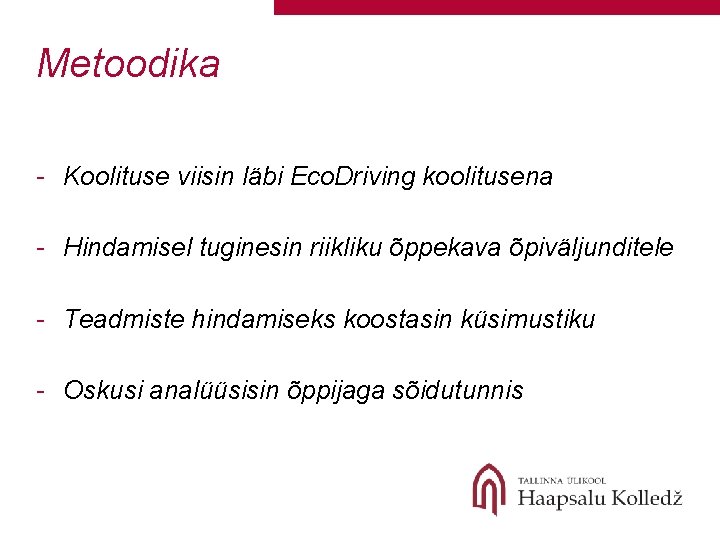 Metoodika

- Koolituse viisin läbi EcoDriving koolitusena

- Hindamisel tuginesin riikliku õppekava õpiväljunditele

- Teadmiste hindamiseks koostasin küsimustiku

- Oskusi analüüsisin õppijaga sõidutunnis

TALLINNA ÜLIKOOL
Haapsalu Kolledž